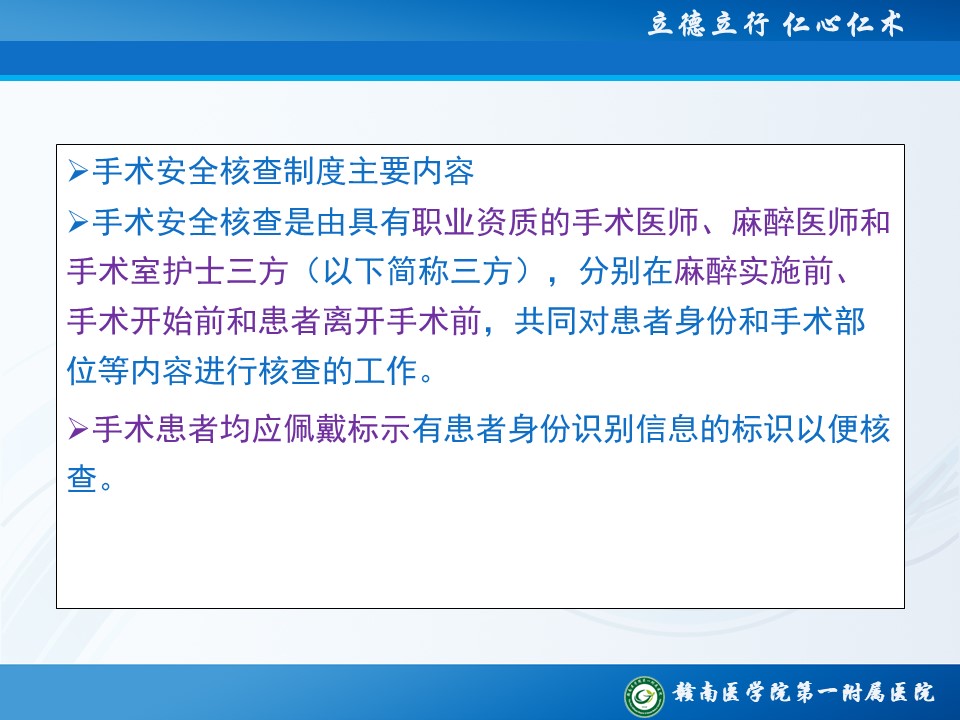 立德立行 仁心仁术

➢手术安全核查制度主要内容

➢手术安全核查是由具有职业资质的手术医师、麻醉医师和手术室护士三方（以下简称三方），分别在麻醉实施前、手术开始前和患者离开手术前，共同对患者身份和手术部位等内容进行核查的工作。

➢手术患者均应佩戴标示有患者身份识别信息的标识以便核查。

赣南医学院第一附属医院